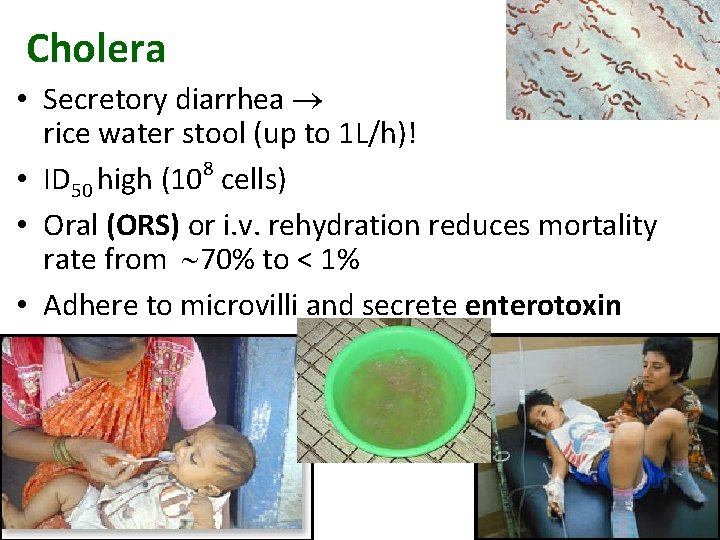 Cholera

• Secretory diarrhea $\rightarrow$ rice water stool (up to 1L/h)!

• $ID_{50}$ high ($10^8$ cells)

• Oral **(ORS)** or i.v. rehydration reduces mortality rate from $\sim$70% to < 1%

• Adhere to microvilli and secrete **enterotoxin**